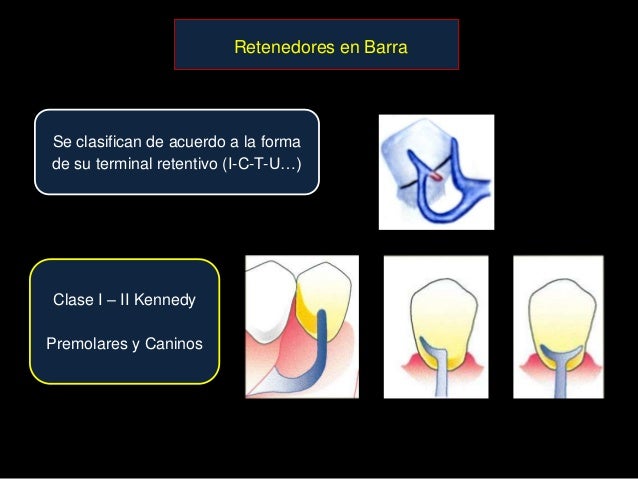 Retenedores en Barra

Se clasifican de acuerdo a la forma de su terminal retentivo (I-C-T-U…)

Clase I – II Kennedy

Premolares y Caninos